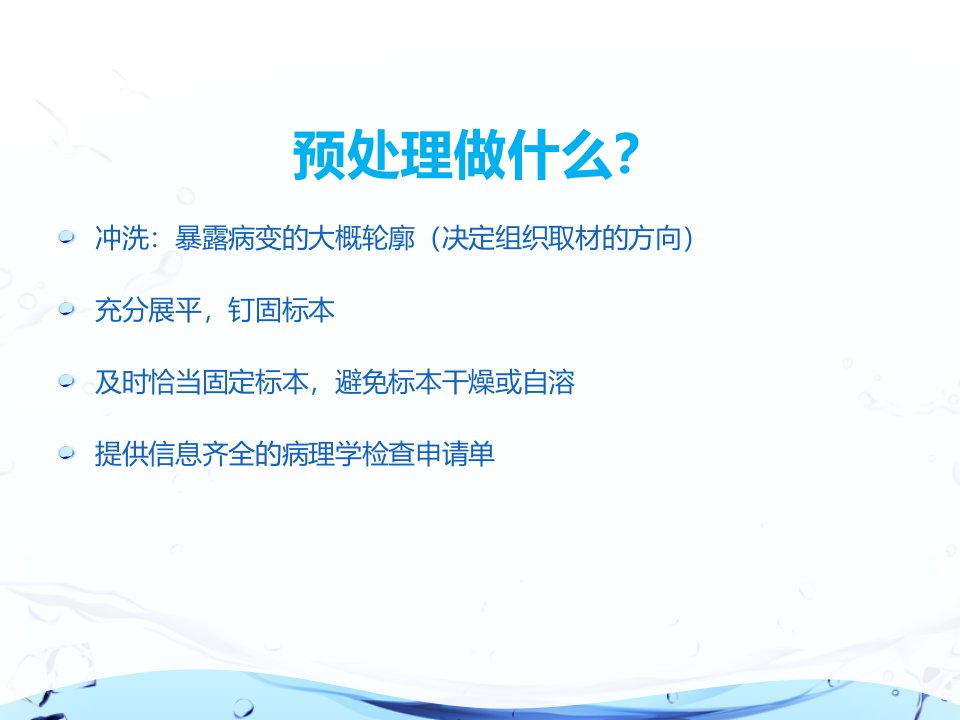 预处理做什么?

冲洗：暴露病变的大概轮廓（决定组织取材的方向）

充分展平，钉固标本

及时恰当固定标本，避免标本干燥或自溶

提供信息齐全的病理学检查申请单